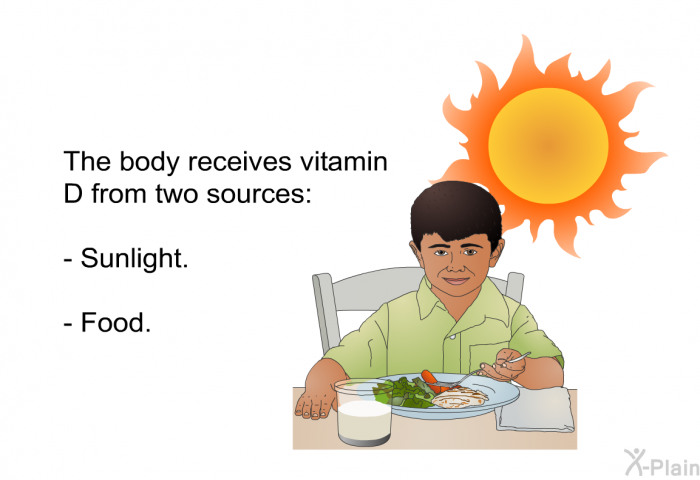 The body receives vitamin D from two sources:

- Sunlight.

- Food.

X-Plain